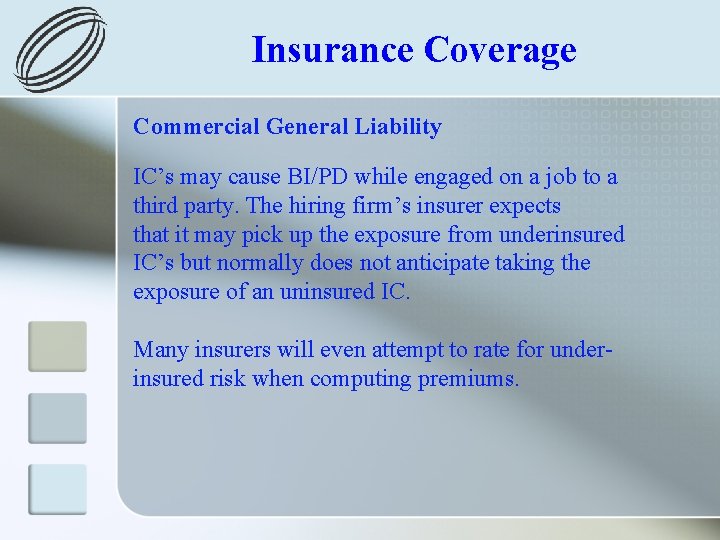 Insurance Coverage

Commercial General Liability

IC’s may cause BI/PD while engaged on a job to a third party. The hiring firm’s insurer expects that it may pick up the exposure from underinsured IC’s but normally does not anticipate taking the exposure of an uninsured IC.

Many insurers will even attempt to rate for under-insured risk when computing premiums.